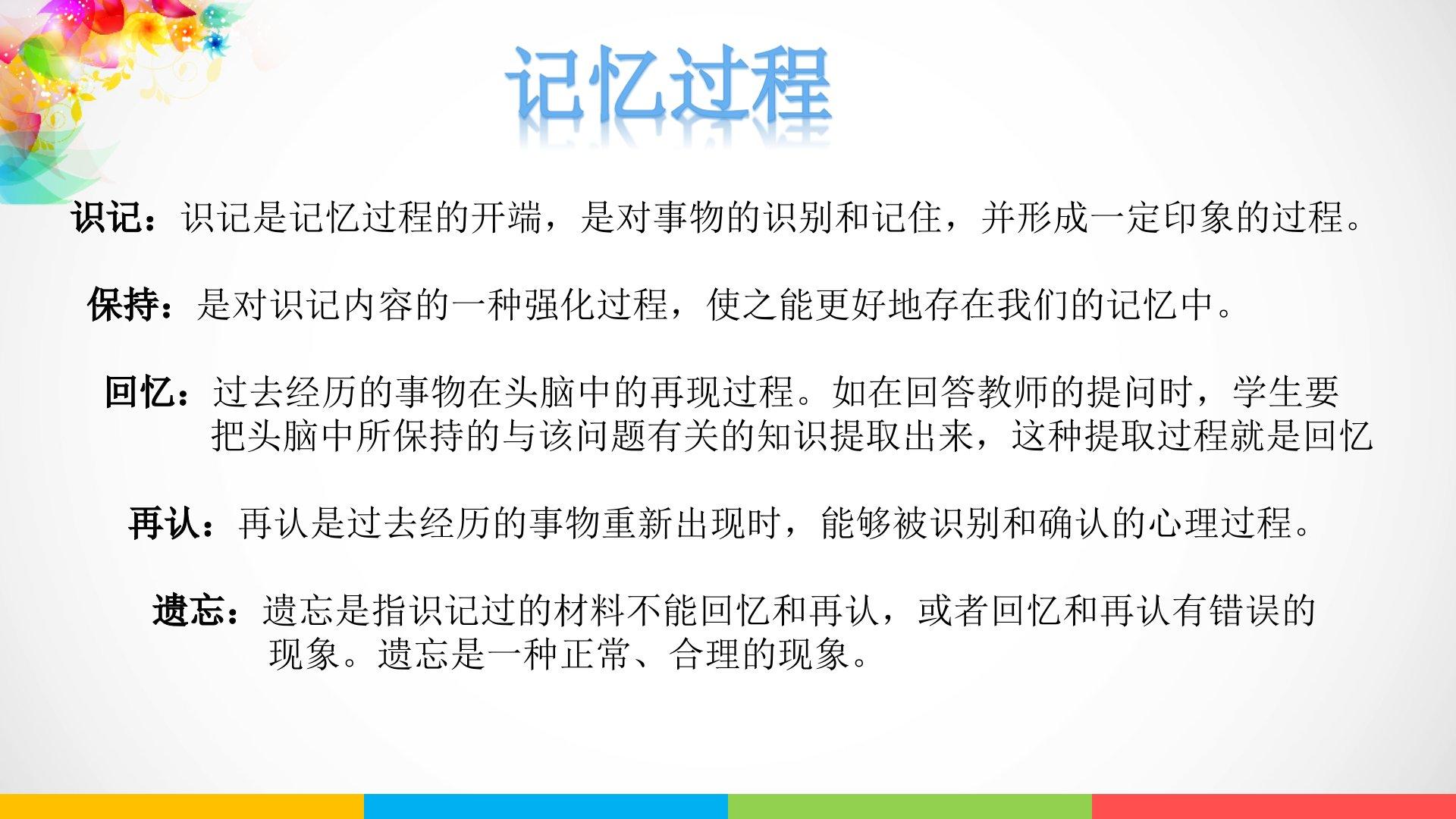 记忆过程

识记：识记是记忆过程的开端，是对事物的识别和记住，并形成一定印象的过程。

保持：是对识记内容的一种强化过程，使之能更好地存在我们的记忆中。

回忆：过去经历的事物在头脑中的再现过程。如在回答教师的提问时，学生要把头脑中所保持的与该问题有关的知识提取出来，这种提取过程就是回忆

再认：再认是过去经历的事物重新出现时，能够被识别和确认的心理过程。

遗忘：遗忘是指识记过的材料不能回忆和再认，或者回忆和再认有错误的现象。遗忘是一种正常、合理的现象。